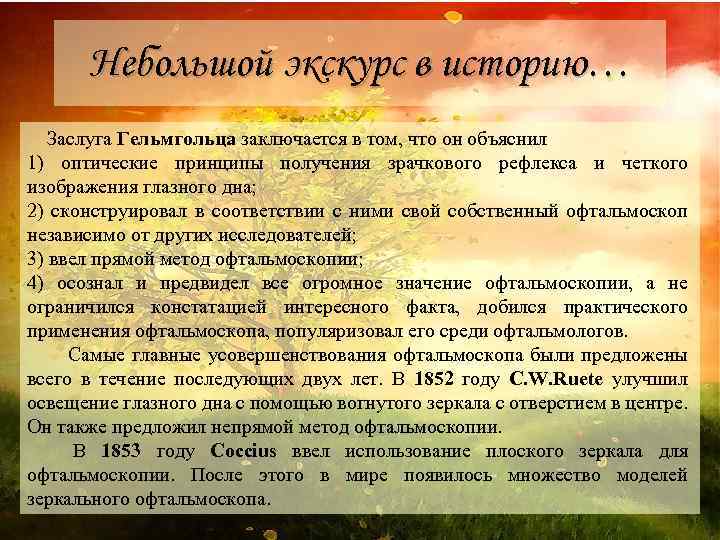 Небольшой экскурс в историю…

Заслуга Гельмгольца заключается в том, что он объяснил
1) оптические принципы получения зрачкового рефлекса и четкого изображения глазного дна;
2) сконструировал в соответствии с ними свой собственный офтальмоскоп независимо от других исследователей;
3) ввел прямой метод офтальмоскопии;
4) осознал и предвидел все огромное значение офтальмоскопии, а не ограничился констатацией интересного факта, добился практического применения офтальмоскопа, популяризовал его среди офтальмологов.

Самые главные усовершенствования офтальмоскопа были предложены всего в течение последующих двух лет. В 1852 году C.W.Ruete улучшил освещение глазного дна с помощью вогнутого зеркала с отверстием в центре. Он также предложил непрямой метод офтальмоскопии.

В 1853 году Coccius ввел использование плоского зеркала для офтальмоскопии. После этого в мире появилось множество моделей зеркального офтальмоскопа.